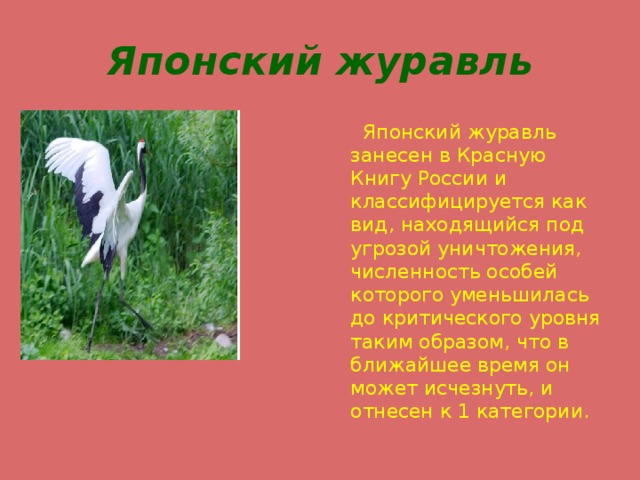 Японский журавль

Японский журавль занесен в Красную Книгу России и классифицируется как вид, находящийся под угрозой уничтожения, численность особей которого уменьшилась до критического уровня таким образом, что в ближайшее время он может исчезнуть, и отнесен к 1 категории.